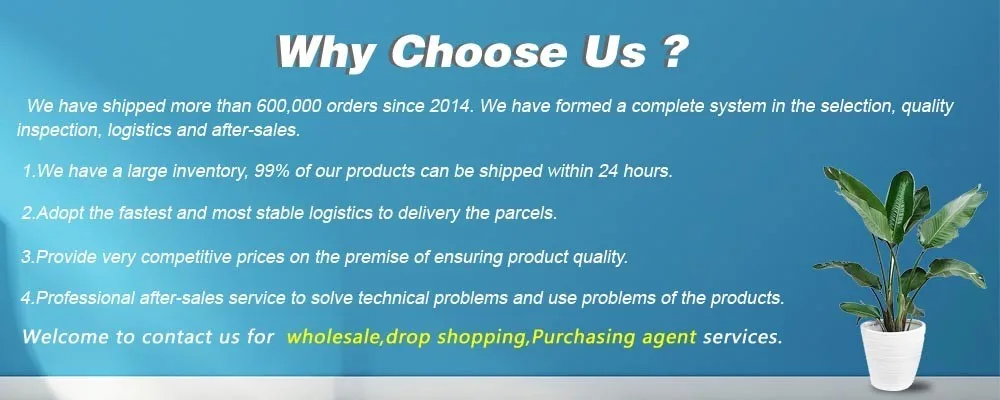 Why Choose Us ?

We have shipped more than 600,000 orders since 2014. We have formed a complete system in the selection, quality inspection, logistics and after-sales.

1.We have a large inventory, 99% of our products can be shipped within 24 hours.

2.Adopt the fastest and most stable logistics to delivery the parcels.

3.Provide very competitive prices on the premise of ensuring product quality.

4.Professional after-sales service to solve technical problems and use problems of the products.

Welcome to contact us for wholesale,drop shopping,Purchasing agent services.